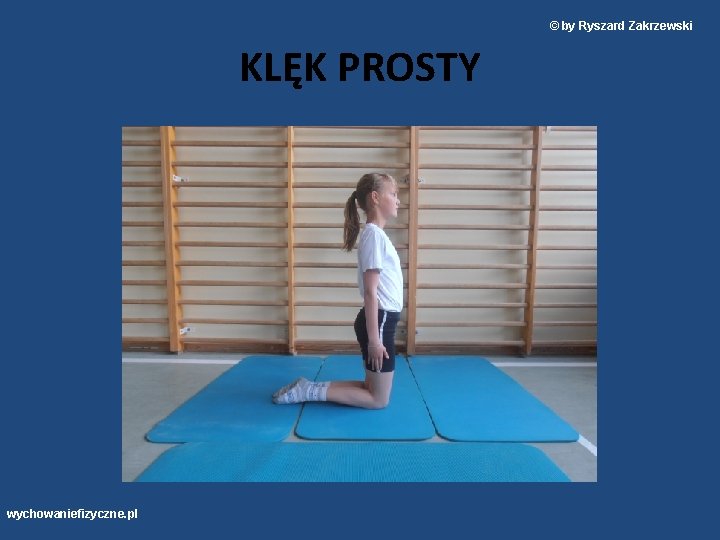 © by Ryszard Zakrzewski

KLĘK PROSTY

wychowaniefizyczne.pl